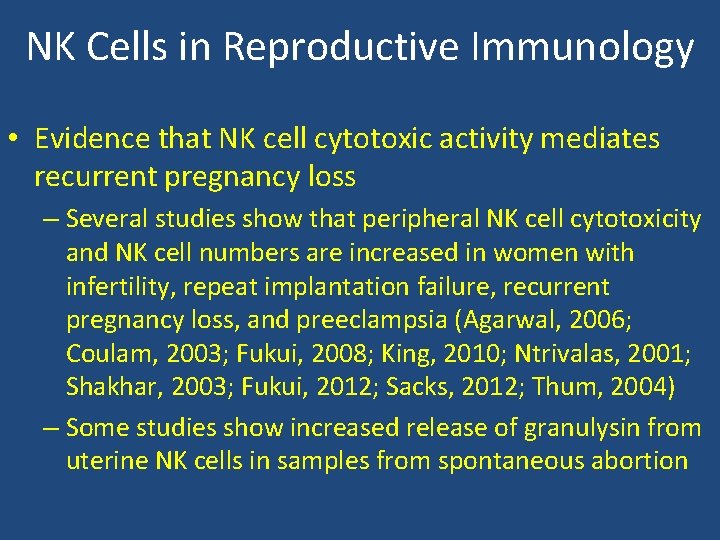 NK Cells in Reproductive Immunology

• Evidence that NK cell cytotoxic activity mediates recurrent pregnancy loss

– Several studies show that peripheral NK cell cytotoxicity and NK cell numbers are increased in women with infertility, repeat implantation failure, recurrent pregnancy loss, and preeclampsia (Agarwal, 2006; Coulam, 2003; Fukui, 2008; King, 2010; Ntrivalas, 2001; Shakhar, 2003; Fukui, 2012; Sacks, 2012; Thum, 2004)

– Some studies show increased release of granulysin from uterine NK cells in samples from spontaneous abortion